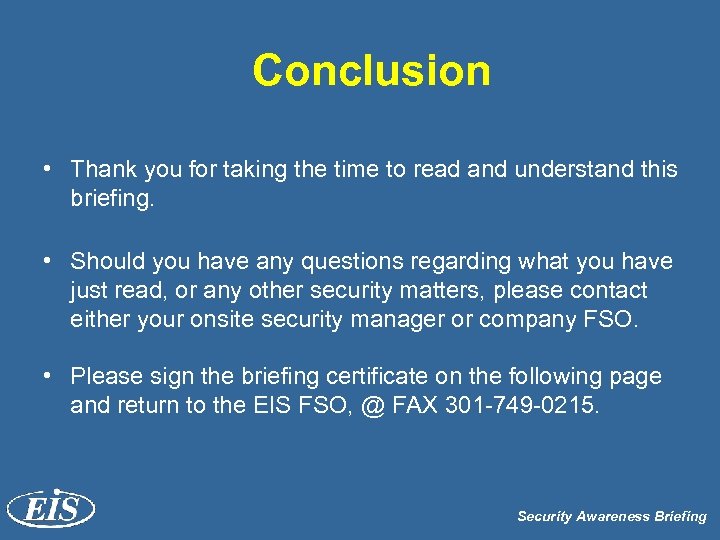 Conclusion

• Thank you for taking the time to read and understand this briefing.

• Should you have any questions regarding what you have just read, or any other security matters, please contact either your onsite security manager or company FSO.

• Please sign the briefing certificate on the following page and return to the EIS FSO, @ FAX 301-749-0215.

EIS

Security Awareness Briefing